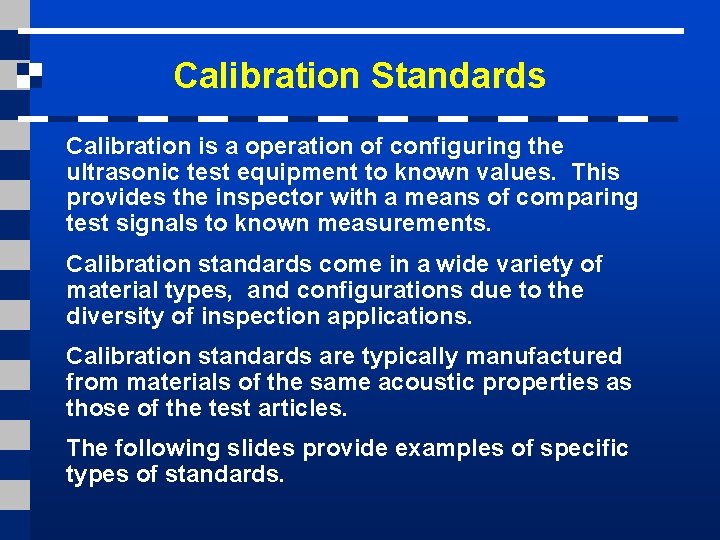 Calibration Standards

Calibration is a operation of configuring the ultrasonic test equipment to known values. This provides the inspector with a means of comparing test signals to known measurements.

Calibration standards come in a wide variety of material types, and configurations due to the diversity of inspection applications.

Calibration standards are typically manufactured from materials of the same acoustic properties as those of the test articles.

The following slides provide examples of specific types of standards.